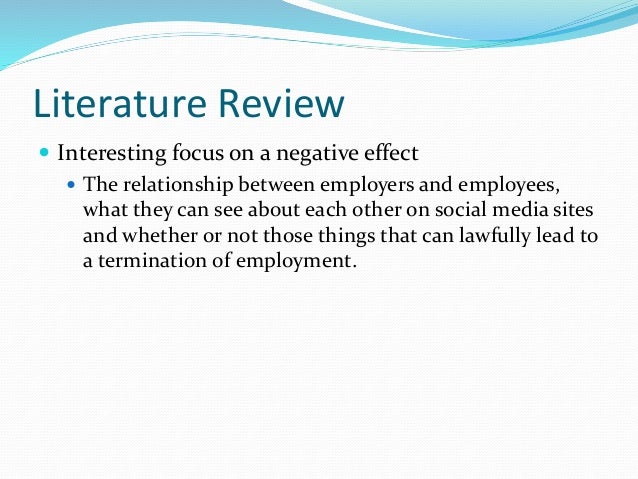 Literature Review

Interesting focus on a negative effect

The relationship between employers and employees, what they can see about each other on social media sites and whether or not those things that can lawfully lead to a termination of employment.